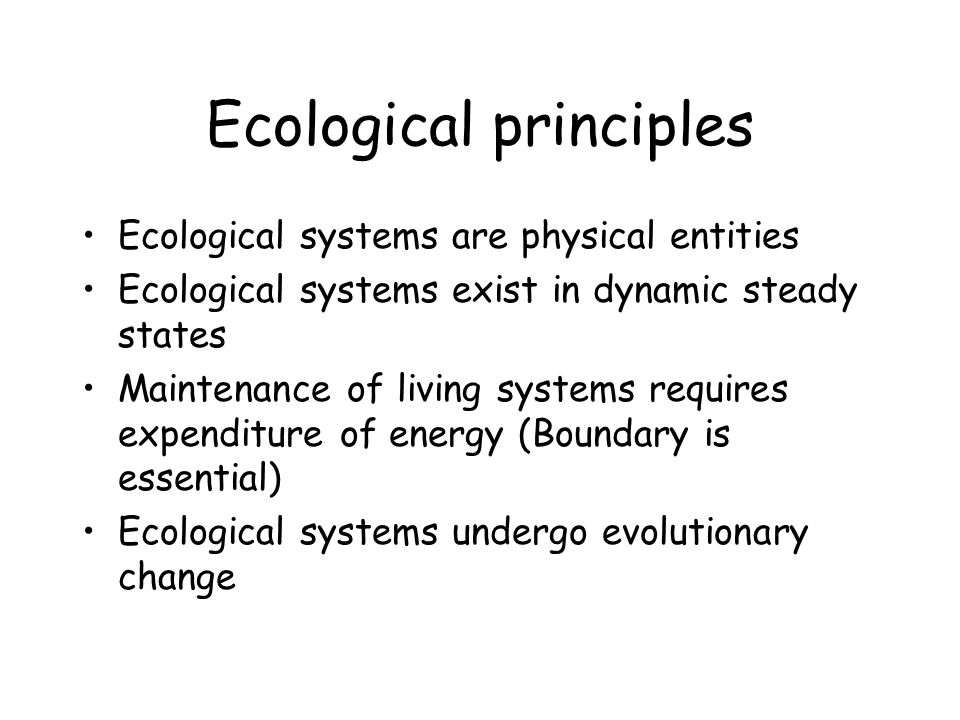 Ecological principles

• Ecological systems are physical entities
• Ecological systems exist in dynamic steady states
• Maintenance of living systems requires expenditure of energy (Boundary is essential)
• Ecological systems undergo evolutionary change